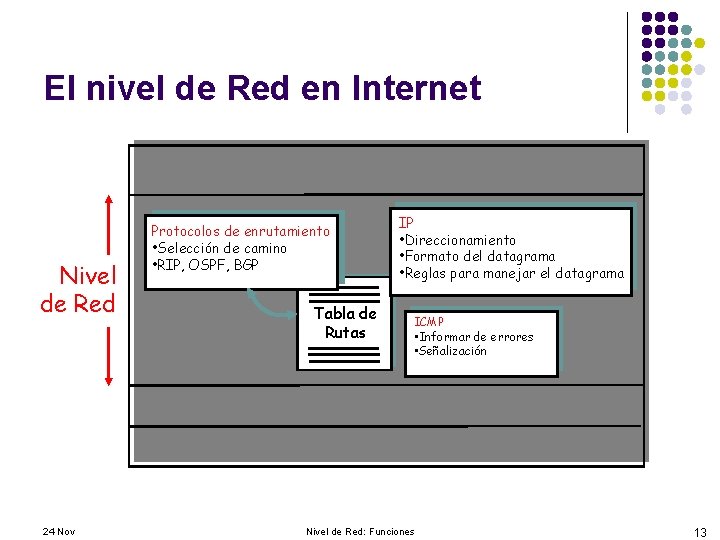 El nivel de Red en Internet

Nivel de Red

Protocolos de enrutamiento
•Selección de camino
•RIP, OSPF, BGP

IP
•Direccionamiento
•Formato del datagrama
•Reglas para manejar el datagrama

Tabla de Rutas

ICMP
•Informar de errores
•Señalización

24 Nov

Nivel de Red: Funciones

13